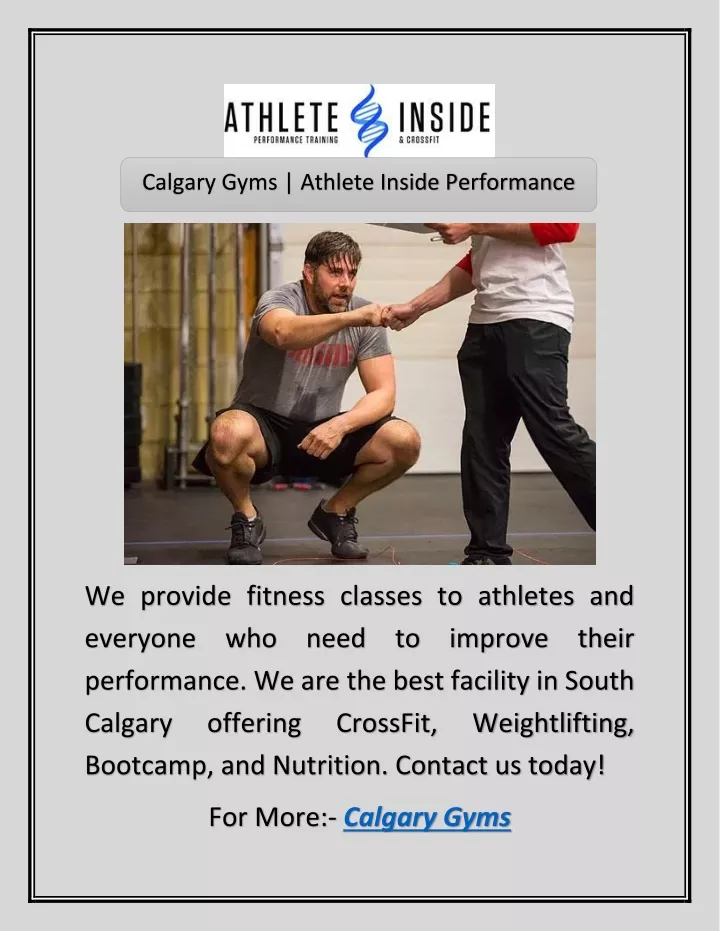 ATHLETE INSIDE
PERFORMANCE TRAINING & CROSSFIT

Calgary Gyms | Athlete Inside Performance

We provide fitness classes to athletes and everyone who need to improve their performance. We are the best facility in South Calgary offering CrossFit, Weightlifting, Bootcamp, and Nutrition. Contact us today!

For More:- Calgary Gyms